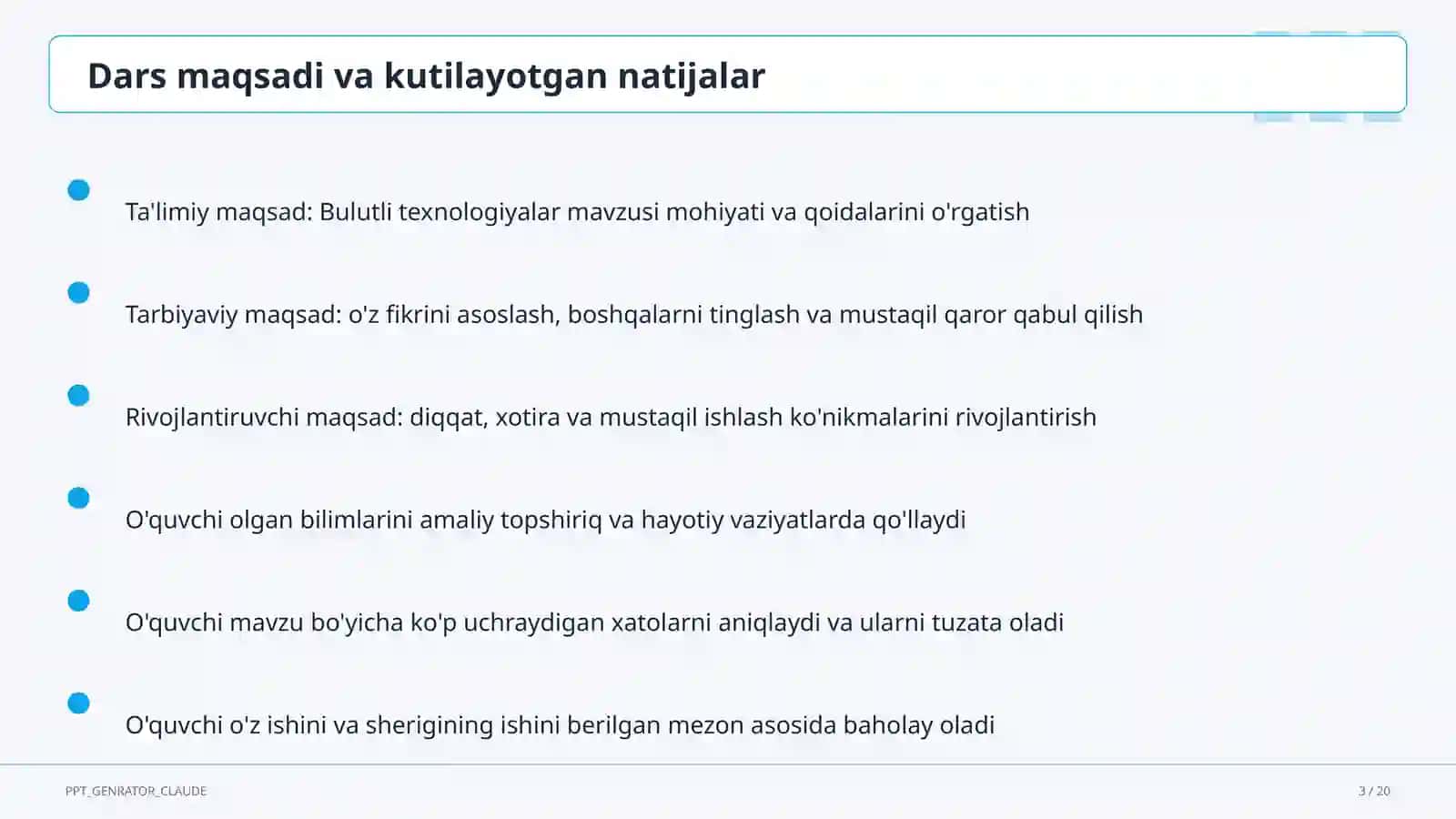 Dars maqsadi va kutilayotgan natijalar

Ta'limiy maqsad: Bulutli texnologiyalar mavzusi mohiyati va qoidalarini o'rgatish

Tarbiyaviy maqsad: o'z fikrini asoslash, boshqalarni tinglash va mustaqil qaror qabul qilish

Rivojlantiruvchi maqsad: diqqat, xotira va mustaqil ishlash ko'nikmalarini rivojlantirish

O'quvchi olgan bilimlarini amaliy topshiriq va hayotiy vaziyatlarda qo'llaydi

O'quvchi mavzu bo'yicha ko'p uchraydigan xatolarni aniqlaydi va ularni tuzata oladi

O'quvchi o'z ishini va sherigining ishini berilgan mezon asosida baholay oladi

PPT_GENRATOR_CLAUDE

3 / 20